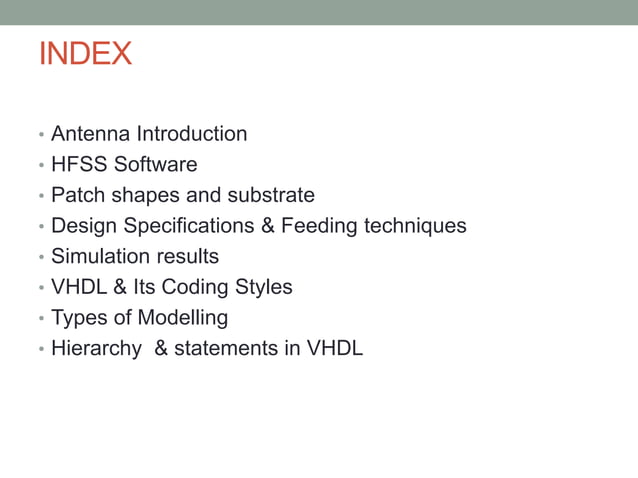 INDEX

• Antenna Introduction
• HFSS Software
• Patch shapes and substrate
• Design Specifications & Feeding techniques
• Simulation results
• VHDL & Its Coding Styles
• Types of Modelling
• Hierarchy & statements in VHDL